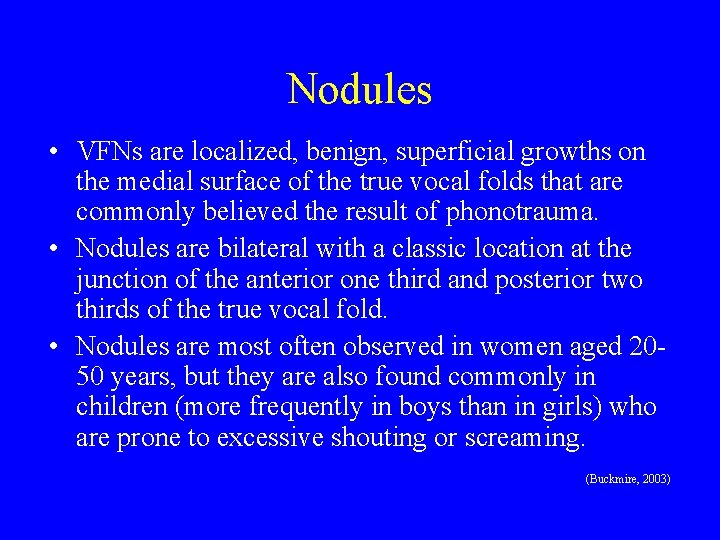 Nodules

• VFNs are localized, benign, superficial growths on the medial surface of the true vocal folds that are commonly believed the result of phonotrauma.
• Nodules are bilateral with a classic location at the junction of the anterior one third and posterior two thirds of the true vocal fold.
• Nodules are most often observed in women aged 20-50 years, but they are also found commonly in children (more frequently in boys than in girls) who are prone to excessive shouting or screaming.

(Buckmire, 2003)